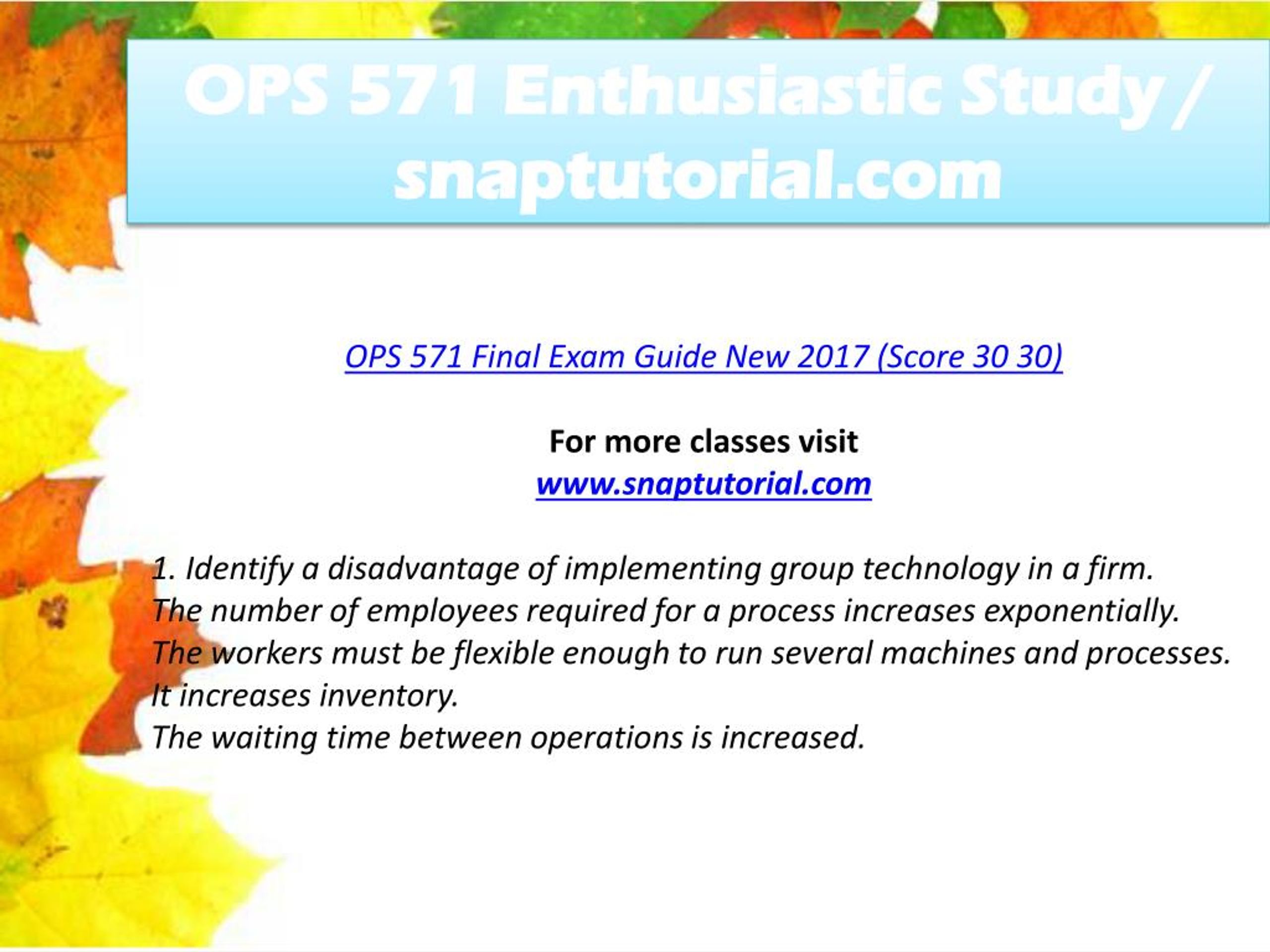 OPS 571 Enthusiastic Study / snaptutorial.com

OPS 571 Final Exam Guide New 2017 (Score 30 30)

For more classes visit
www.snaptutorial.com

1. Identify a disadvantage of implementing group technology in a firm.
The number of employees required for a process increases exponentially.
The workers must be flexible enough to run several machines and processes.
It increases inventory.
The waiting time between operations is increased.